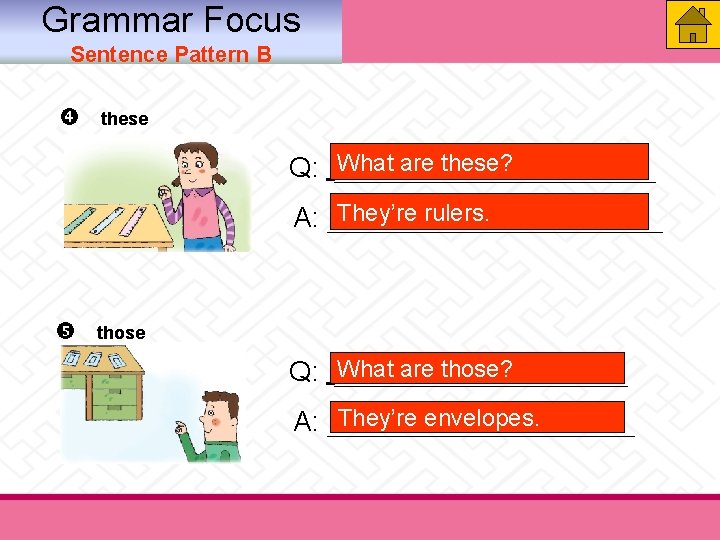 Grammar Focus
Sentence Pattern B

❹ these

Q: What are these?

A: They're rulers.

❺ those

Q: What are those?

A: They're envelopes.